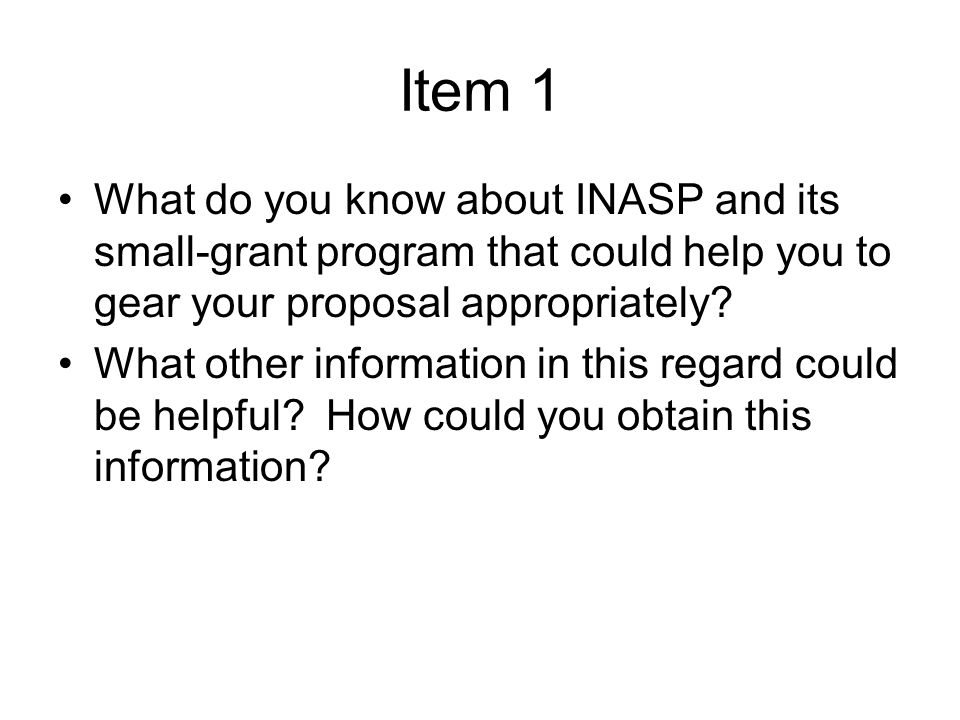 Item 1

• What do you know about INASP and its small-grant program that could help you to gear your proposal appropriately?
• What other information in this regard could be helpful? How could you obtain this information?